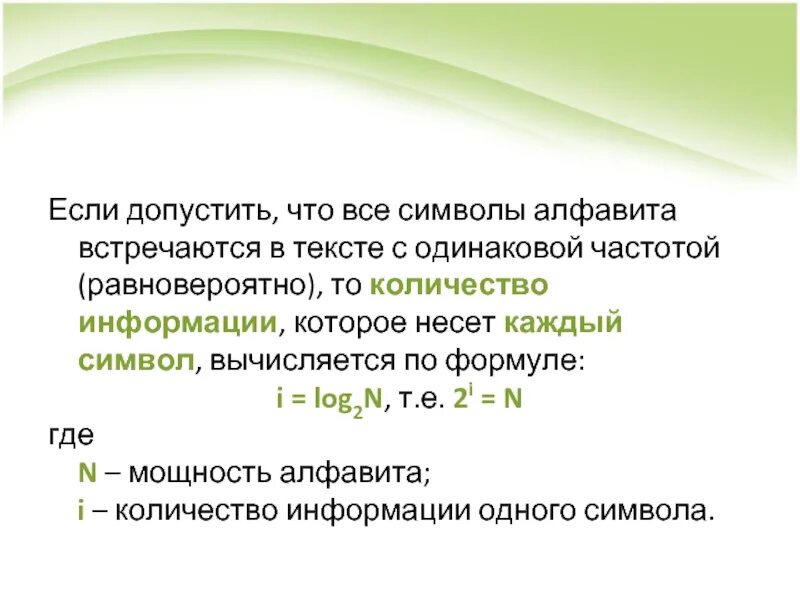 Если допустить, что все символы алфавита встречаются в тексте с одинаковой частотой (равновероятно), то количество информации, которое несет каждый символ, вычисляется по формуле:

$i = \log_2 N$, т.е. $2^i = N$

где

N – мощность алфавита;

i – количество информации одного символа.